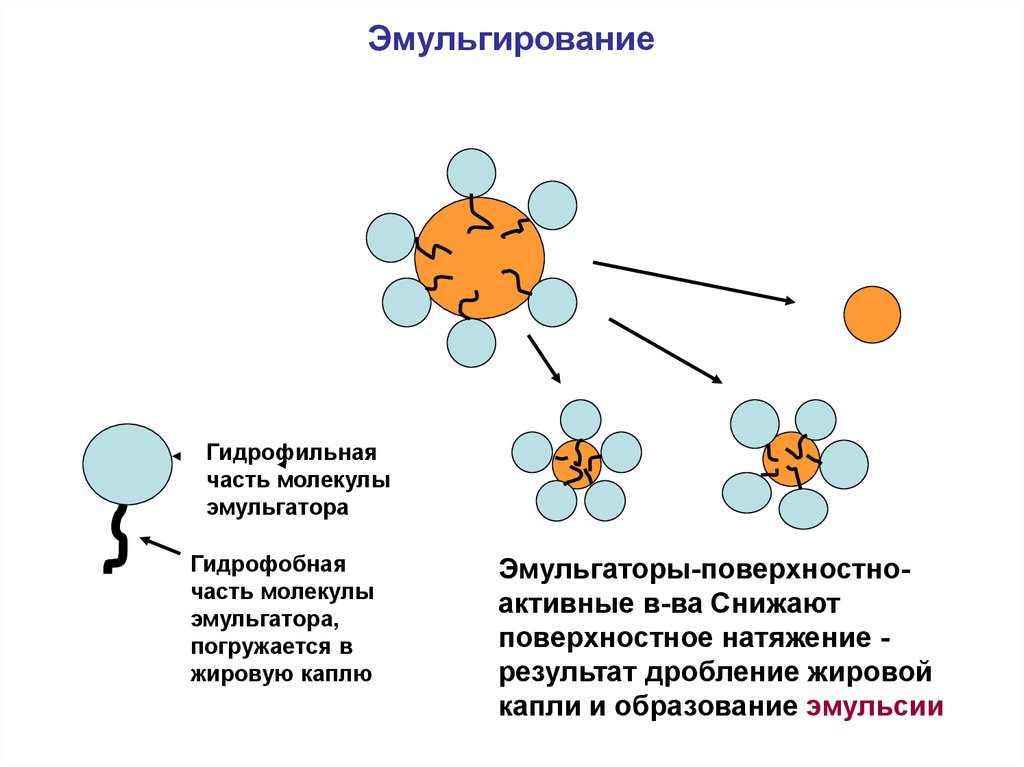 Эмульгирование

Гидрофильная часть молекулы эмульгатора

Гидрофобная часть молекулы эмульгатора, погружается в жировую каплю

Эмульгаторы-поверхностно-активные в-ва Снижают поверхностное натяжение - результат дробление жировой капли и образование эмульсии